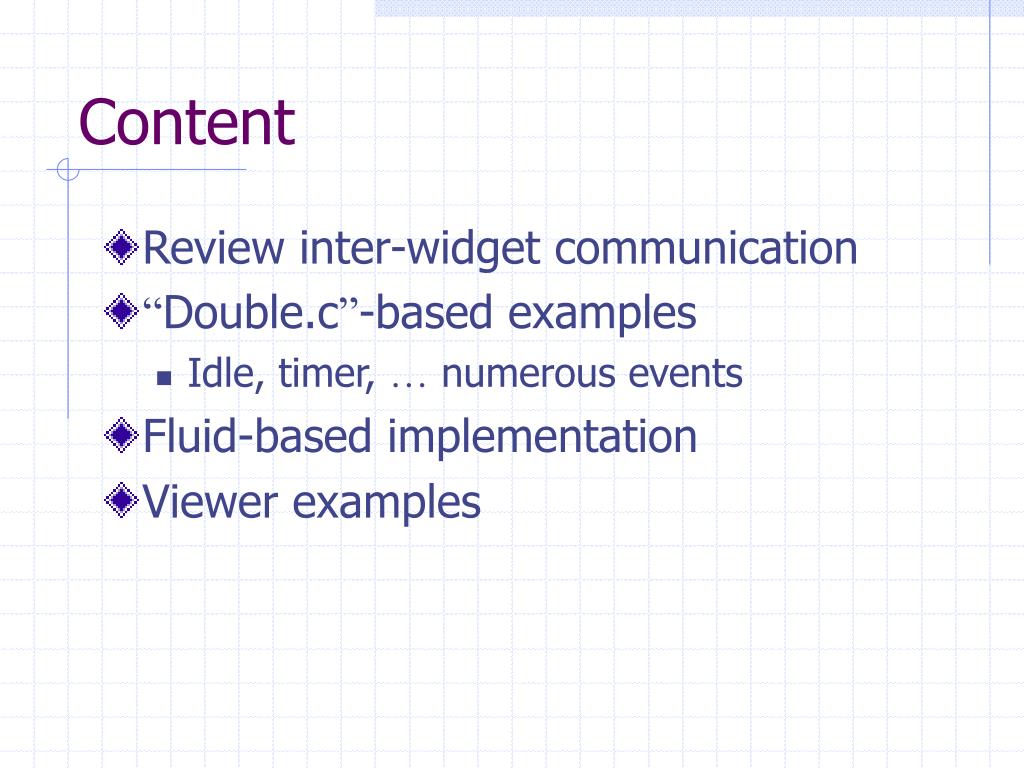 Content

Review inter-widget communication

“Double.c”-based examples

Idle, timer, … numerous events

Fluid-based implementation

Viewer examples